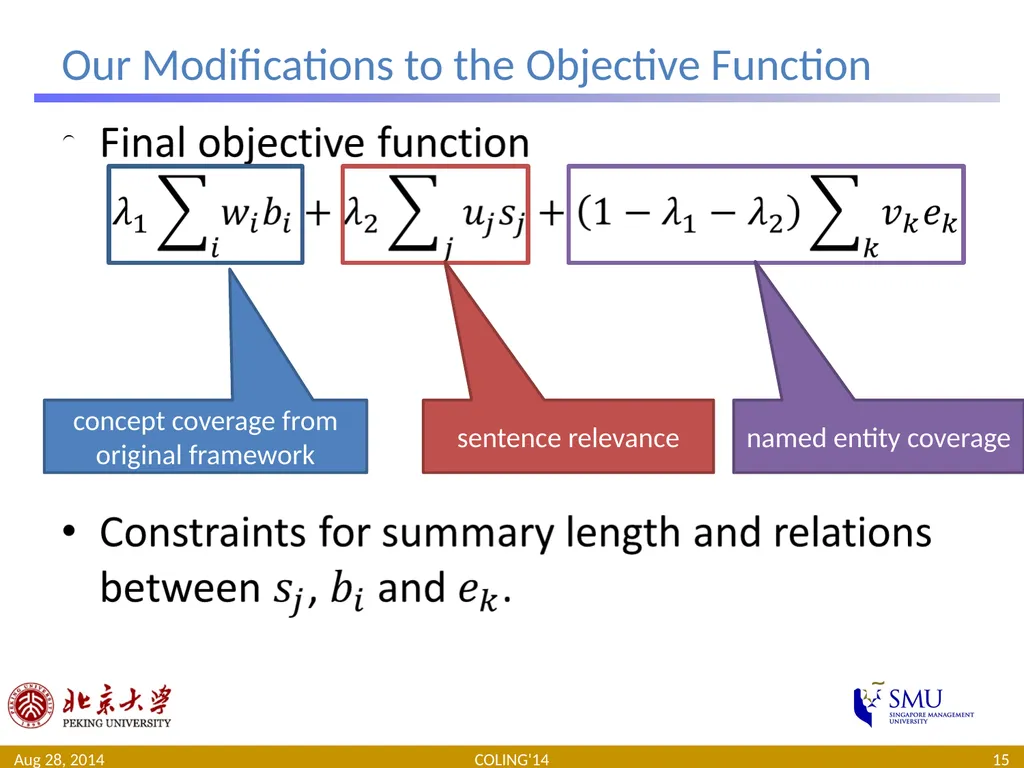 Our Modifications to the Objective Function

• Final objective function

$\lambda_1 \sum_i w_i b_i + \lambda_2 \sum_j u_j s_j + (1 - \lambda_1 - \lambda_2) \sum_k v_k e_k$

concept coverage from original framework

sentence relevance

named entity coverage

• Constraints for summary length and relations between $s_j$, $b_i$ and $e_k$.

北京大学 PEKING UNIVERSITY

SMU SINGAPORE MANAGEMENT UNIVERSITY

Aug 28, 2014

COLING'14

15